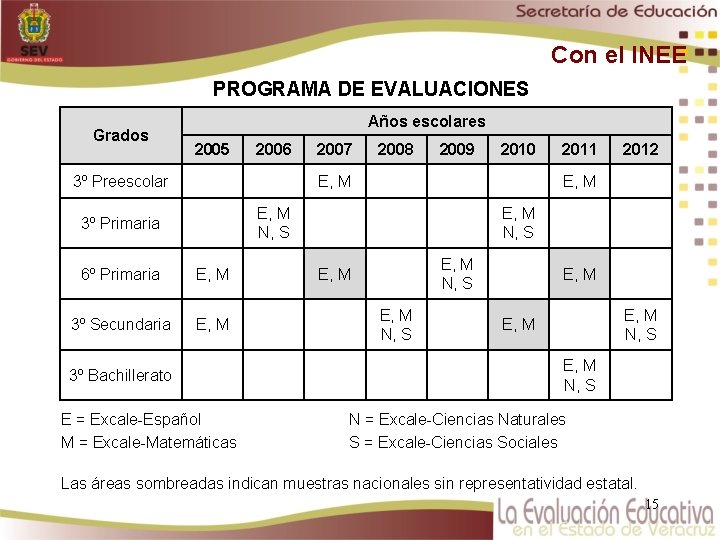 SEV
GOBIERNO DEL ESTADO

Secretaría de Educación

Con el INEE

PROGRAMA DE EVALUACIONES

| Grados | Años escolares | | | | | | | |
|---|---|---|---|---|---|---|---|---|
| | 2005 | 2006 | 2007 | 2008 | 2009 | 2010 | 2011 | 2012 |
| 3º Preescolar | | | E, M | | | | E, M | |
| 3º Primaria | | E, M N, S | | | | E, M N, S | | |
| 6º Primaria | E, M | | E, M | | E, M N, S | | E, M | |
| 3º Secundaria | E, M | | | E, M N, S | | E, M | | E, M N, S |
| 3º Bachillerato | | | | | | | E, M N, S | |

E = Excale-Español
M = Excale-Matemáticas

N = Excale-Ciencias Naturales
S = Excale-Ciencias Sociales

Las áreas sombreadas indican muestras nacionales sin representatividad estatal.

15

La Evaluación Educativa en el Estado de Veracruz